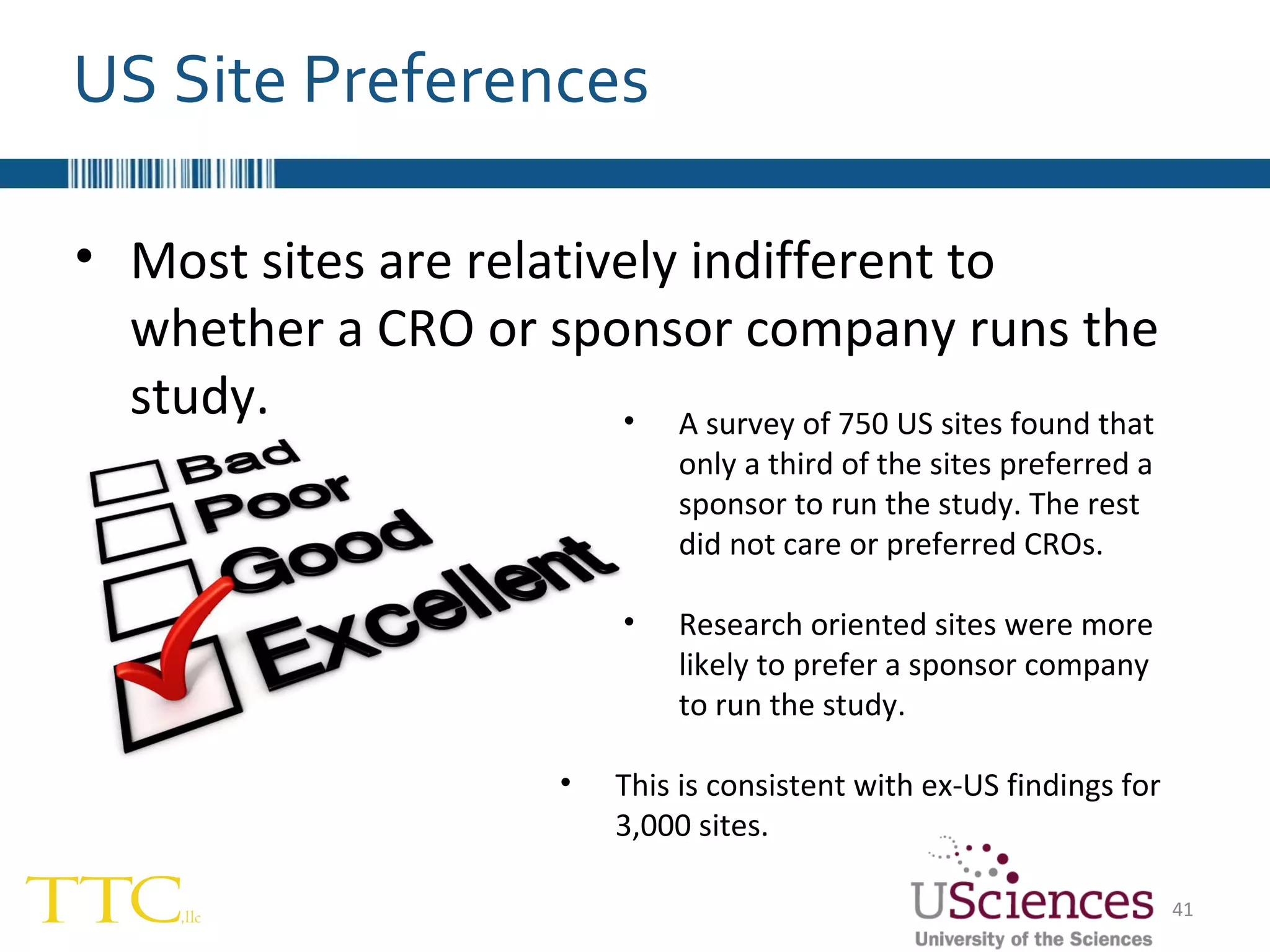 US Site Preferences

• Most sites are relatively indifferent to whether a CRO or sponsor company runs the study.

Bad
Poor
Good
Excellent

• A survey of 750 US sites found that only a third of the sites preferred a sponsor to run the study. The rest did not care or preferred CROs.

• Research oriented sites were more likely to prefer a sponsor company to run the study.

• This is consistent with ex-US findings for 3,000 sites.

TTC,llc

USciences
University of the Sciences

41